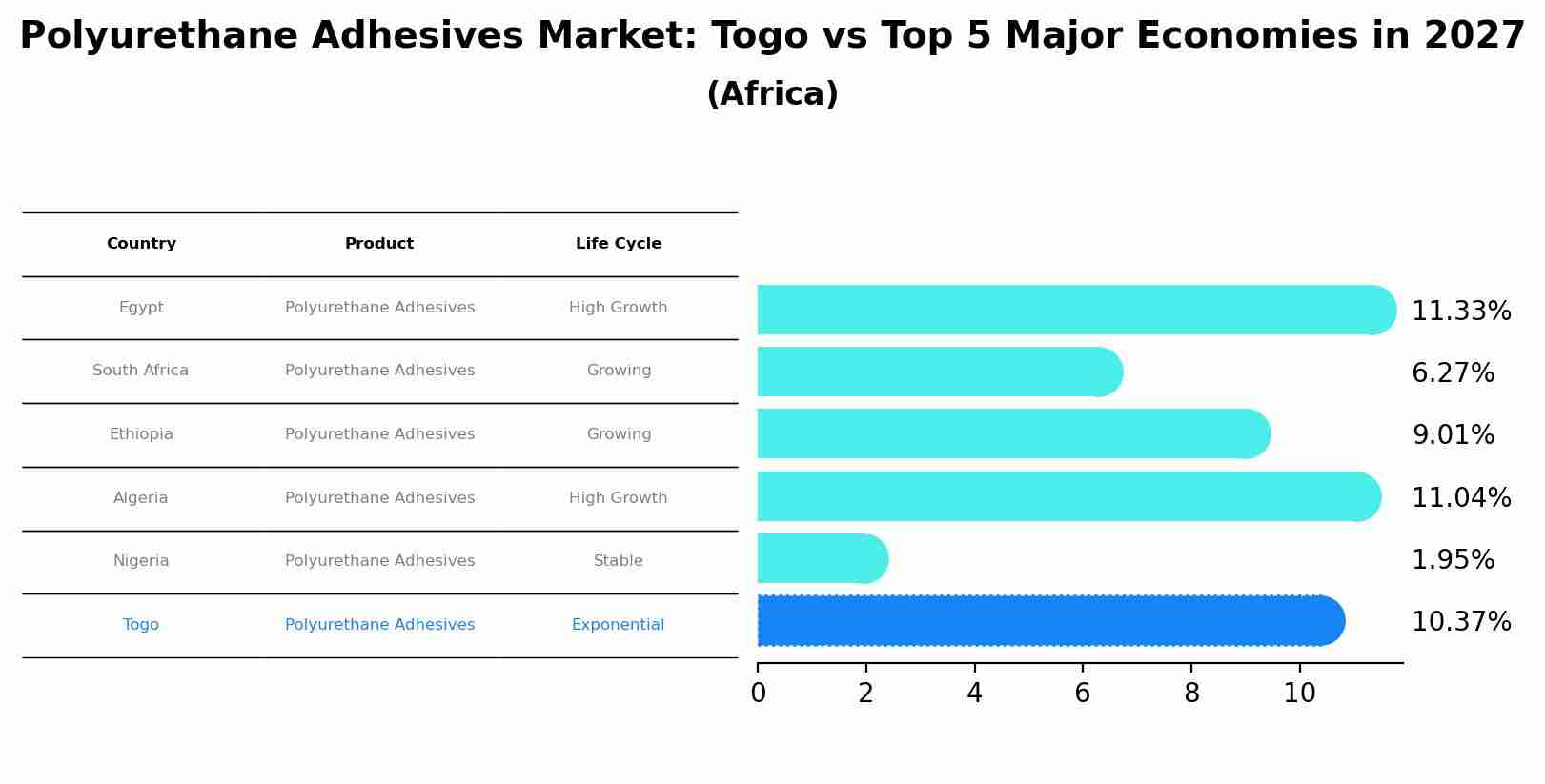 Polyurethane Adhesives Market: Togo vs Top 5 Major Economies in 2027
(Africa)

| Country | Product | Life Cycle |
|---|---|---|
| Egypt | Polyurethane Adhesives | High Growth |
| South Africa | Polyurethane Adhesives | Growing |
| Ethiopia | Polyurethane Adhesives | Growing |
| Algeria | Polyurethane Adhesives | High Growth |
| Nigeria | Polyurethane Adhesives | Stable |
| Togo | Polyurethane Adhesives | Exponential |

11.33%
6.27%
9.01%
11.04%
1.95%
10.37%

0 2 4 6 8 10